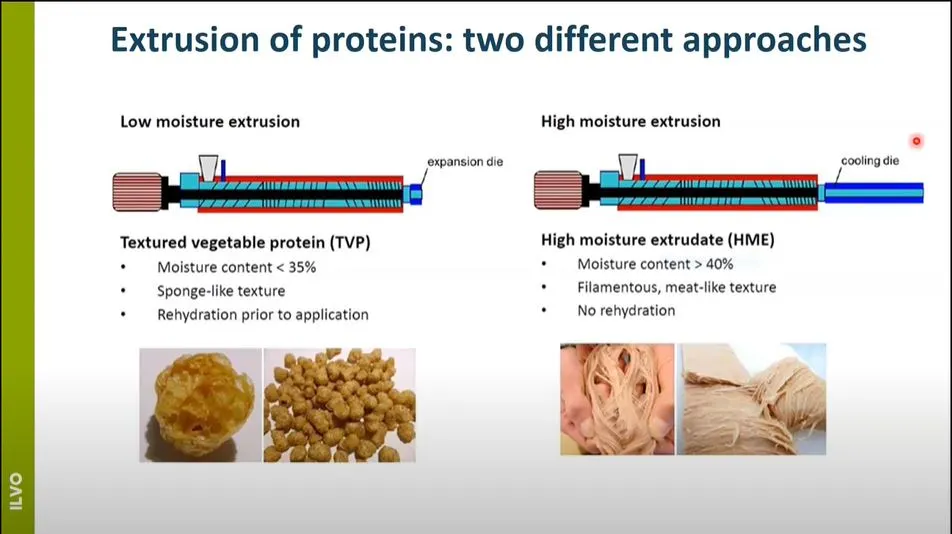 Extrusion of proteins: two different approaches

Low moisture extrusion

expansion die

Textured vegetable protein (TVP)
• Moisture content < 35%
• Sponge-like texture
• Rehydration prior to application

High moisture extrusion

cooling die

High moisture extrudate (HME)
• Moisture content > 40%
• Filamentous, meat-like texture
• No rehydration

ILVO